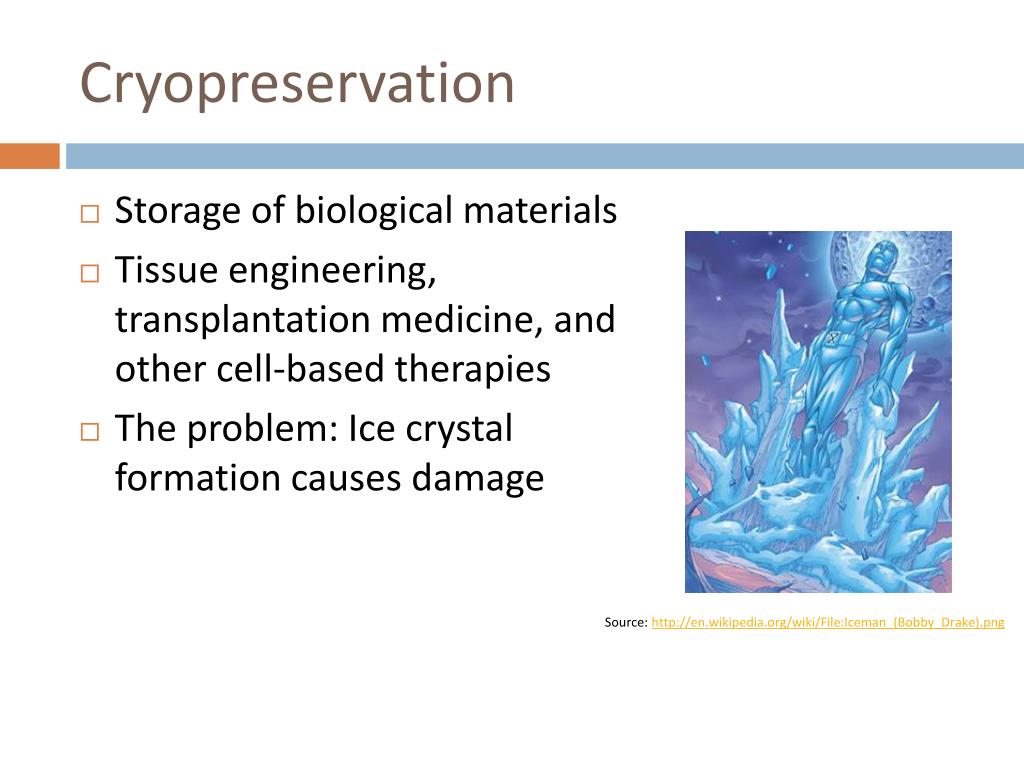 Cryopreservation

□ Storage of biological materials
□ Tissue engineering, transplantation medicine, and other cell-based therapies
□ The problem: Ice crystal formation causes damage

Source: http://en.wikipedia.org/wiki/File:Iceman_(Bobby_Drake).png